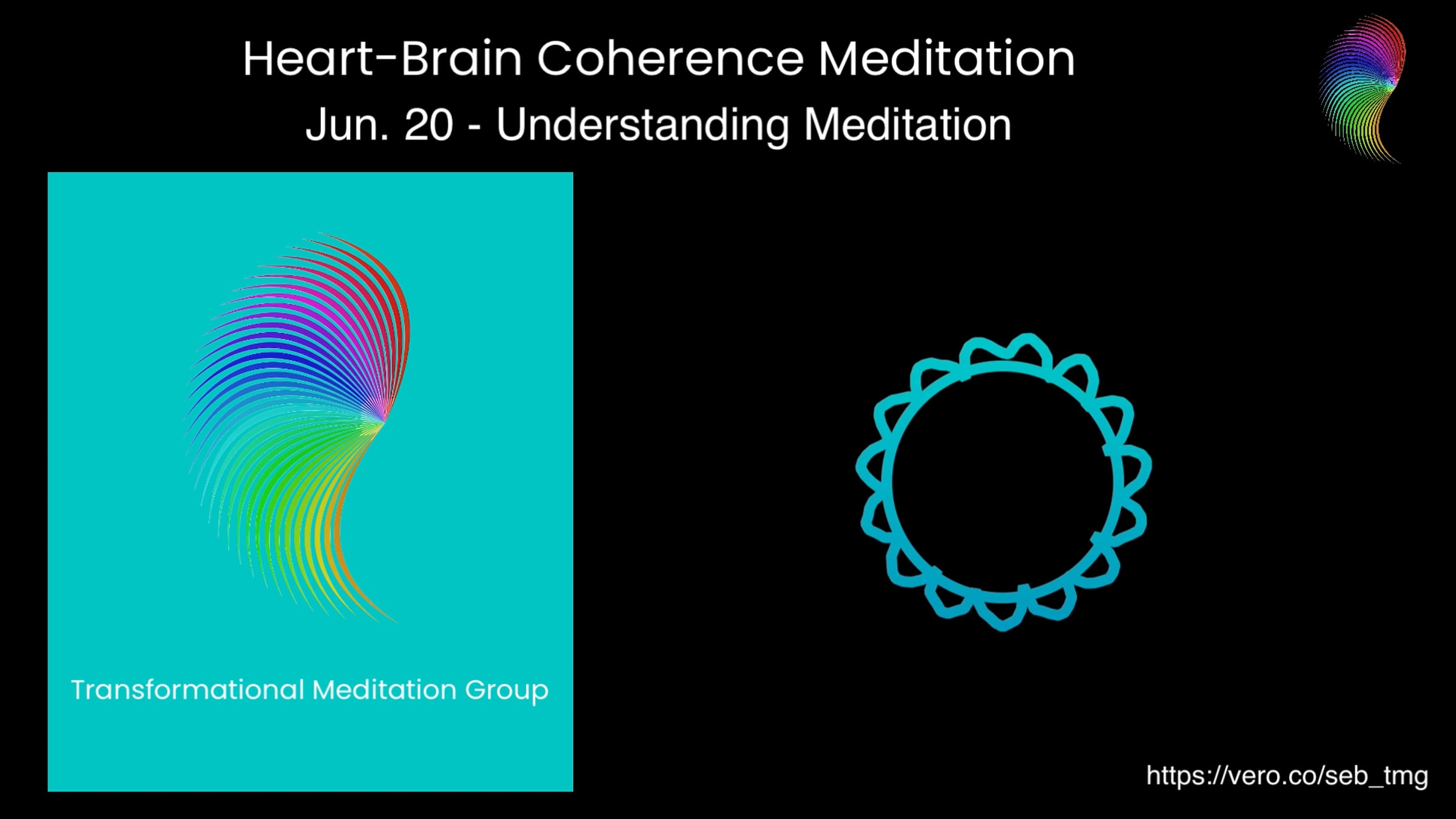 Heart-Brain Coherence Meditation
Jun. 20 - Understanding Meditation

Transformational Meditation Group

https://vero.co/seb_tmg